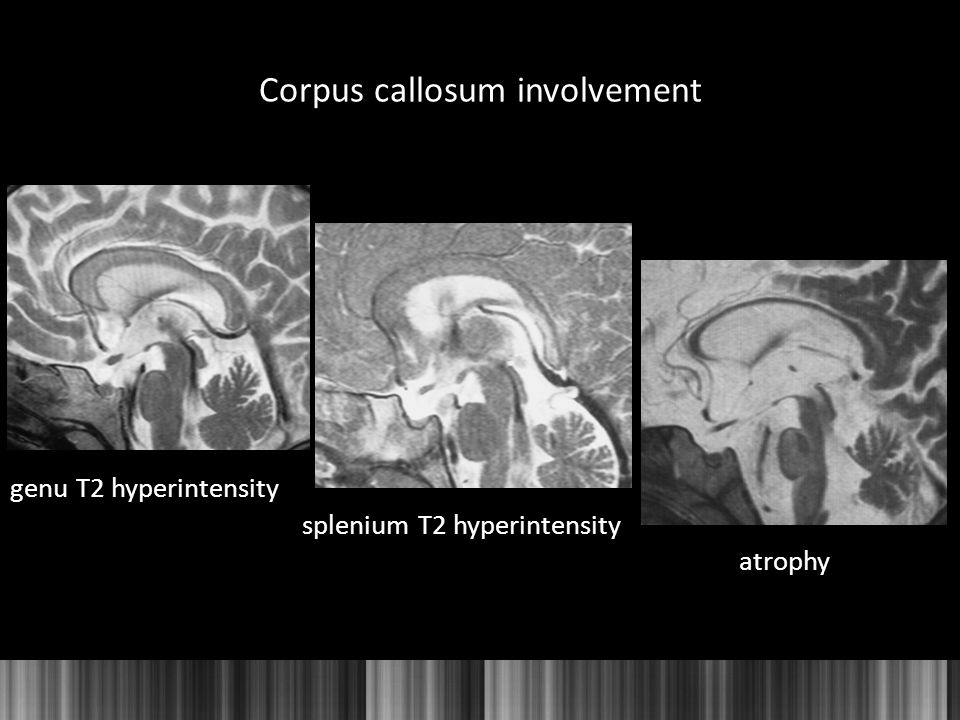 Corpus callosum involvement

genu T2 hyperintensity

splenium T2 hyperintensity

atrophy